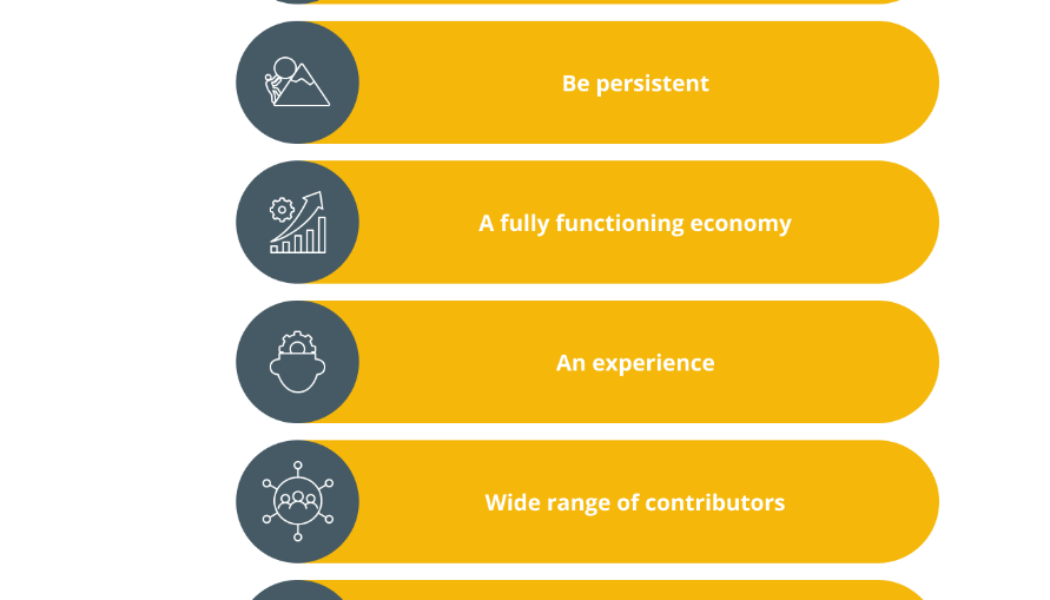 Be persistent

A fully functioning economy

An experience

Wide range of contributors